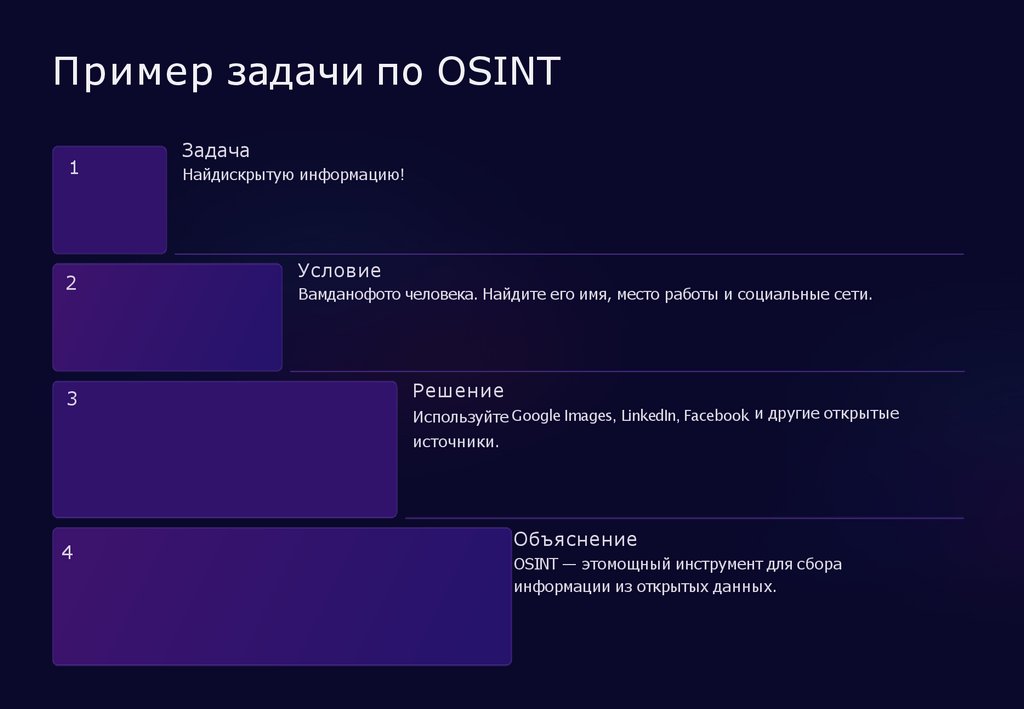 Пример задачи по OSINT

1

Задача

Найдискрытую информацию!

2

Условие

Вамданофото человека. Найдите его имя, место работы и социальные сети.

3

Решение

Используйте Google Images, LinkedIn, Facebook и другие открытые источники.

4

Объяснение

OSINT — этомощный инструмент для сбора информации из открытых данных.